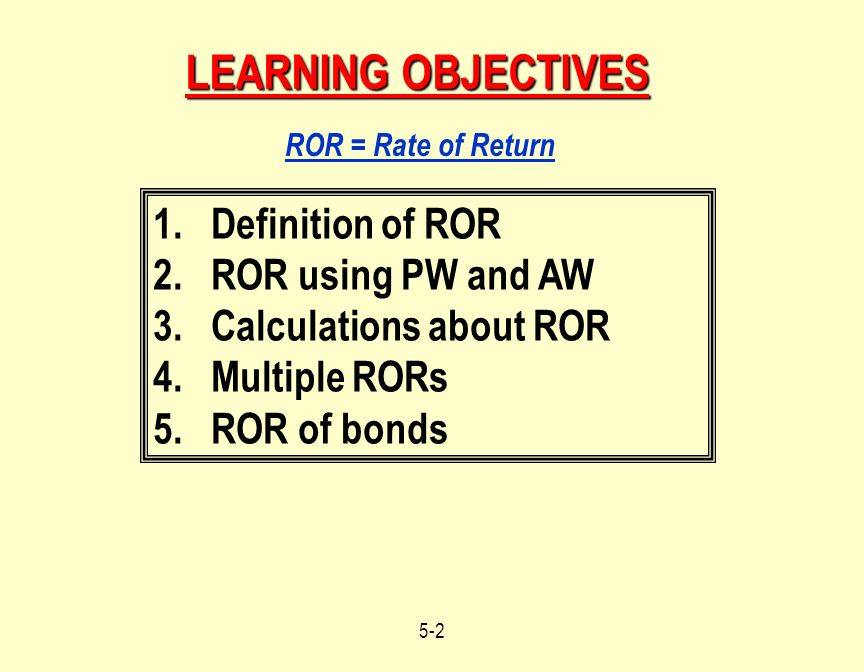 LEARNING OBJECTIVES

ROR = Rate of Return

1. Definition of ROR
2. ROR using PW and AW
3. Calculations about ROR
4. Multiple RORs
5. ROR of bonds

5-2